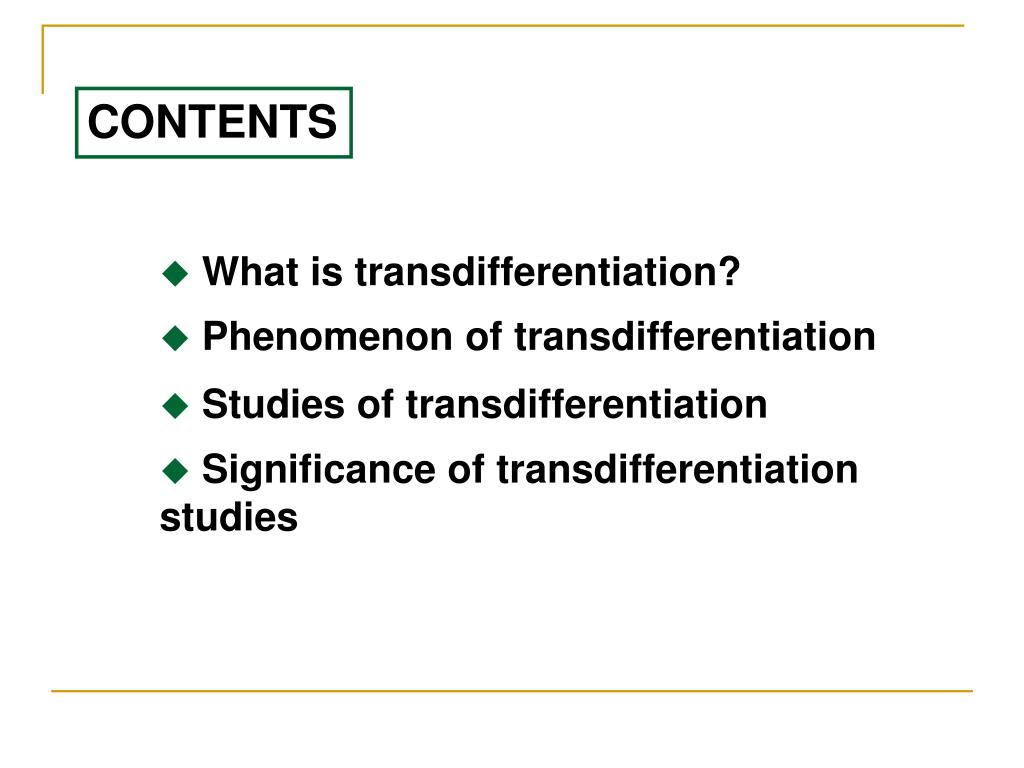 CONTENTS

◆ What is transdifferentiation?

◆ Phenomenon of transdifferentiation

◆ Studies of transdifferentiation

◆ Significance of transdifferentiation studies